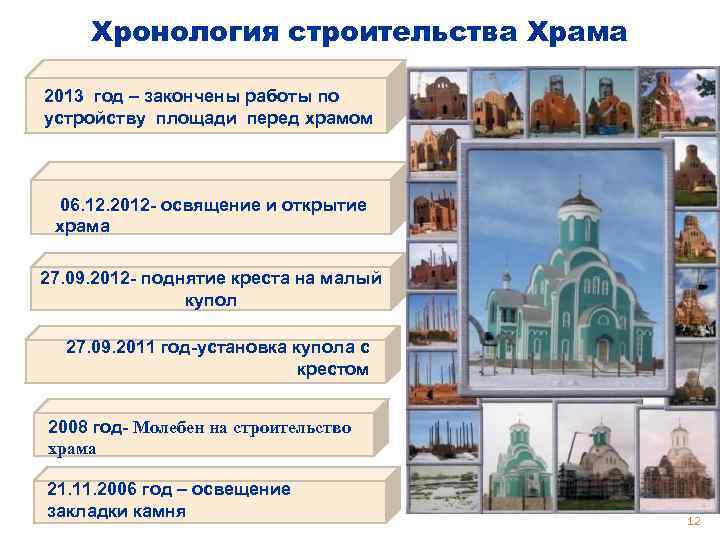 Хронология строительства Храма

2013 год – закончены работы по устройству площади перед храмом

06.12.2012- освящение и открытие храма

27.09.2012- поднятие креста на малый купол

27.09.2011 год-установка купола с крестом

2008 год- Молебен на строительство храма

21.11.2006 год – освещение закладки камня

12